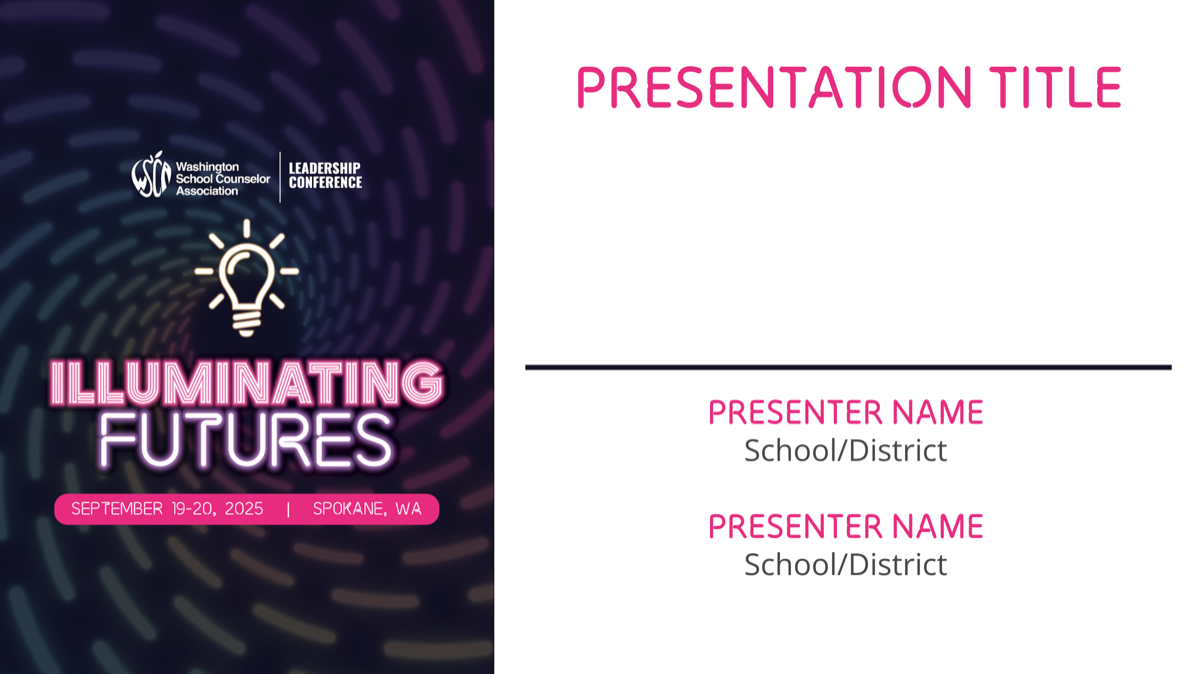 WSCA Washington School Counselor Association | LEADERSHIP CONFERENCE

ILLUMINATING FUTURES

SEPTEMBER 19-20, 2025 | SPOKANE, WA

PRESENTATION TITLE

PRESENTER NAME
School/District

PRESENTER NAME
School/District